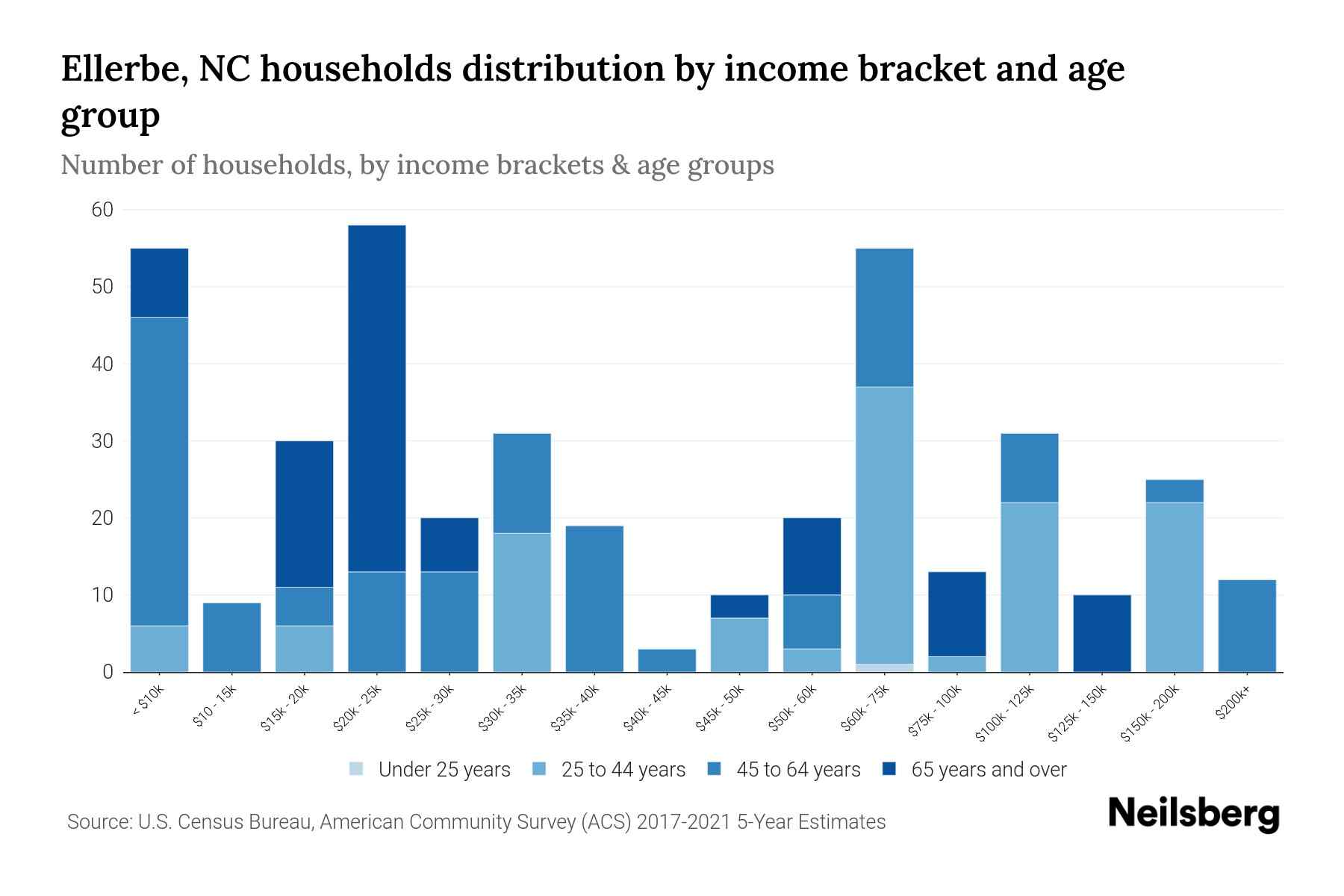 Ellerbe, NC households distribution by income bracket and age group

Number of households, by income brackets & age groups

60
50
40
30
20
10
0

< $10k
$10 - 15k
$15k - 20k
$20k - 25k
$25k - 30k
$30k - 35k
$35k - 40k
$40k - 45k
$45k - 50k
$50k - 60k
$60k - 75k
$75k - 100k
$100k - 125k
$125k - 150k
$150k - 200k
$200k+

Under 25 years
25 to 44 years
45 to 64 years
65 years and over

Source: U.S. Census Bureau, American Community Survey (ACS) 2017-2021 5-Year Estimates

Neilsberg